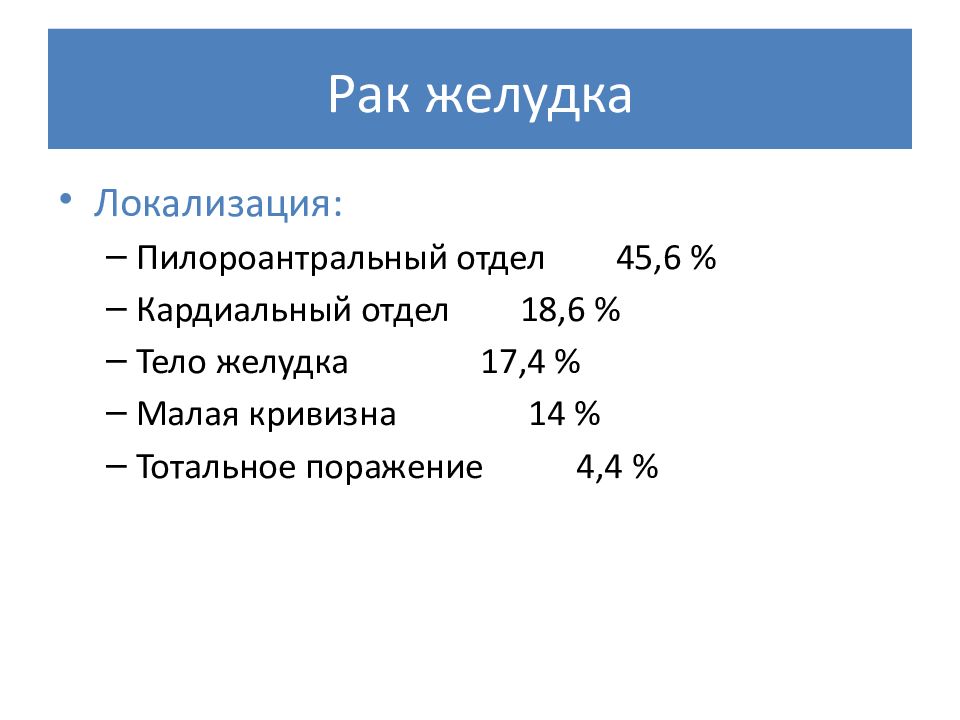 Рак желудка

• Локализация:
– Пилороантральный отдел 45,6 %
– Кардиальный отдел 18,6 %
– Тело желудка 17,4 %
– Малая кривизна 14 %
– Тотальное поражение 4,4 %